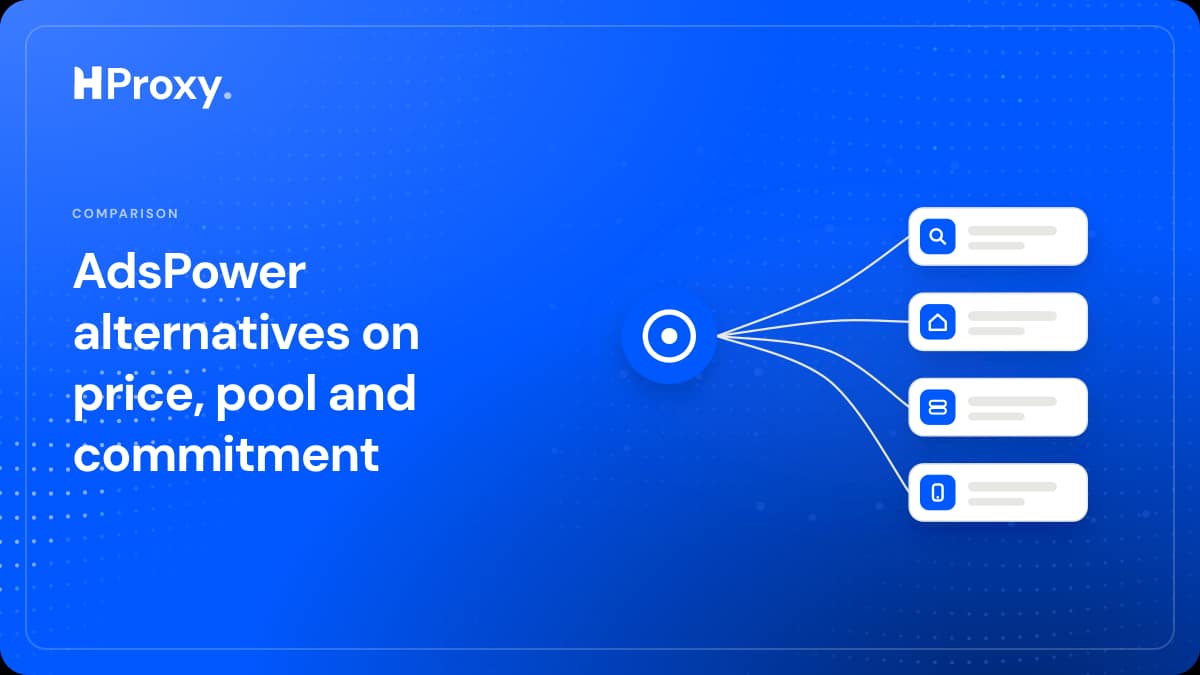 HProxy.

COMPARISON

AdsPower alternatives on price, pool and commitment